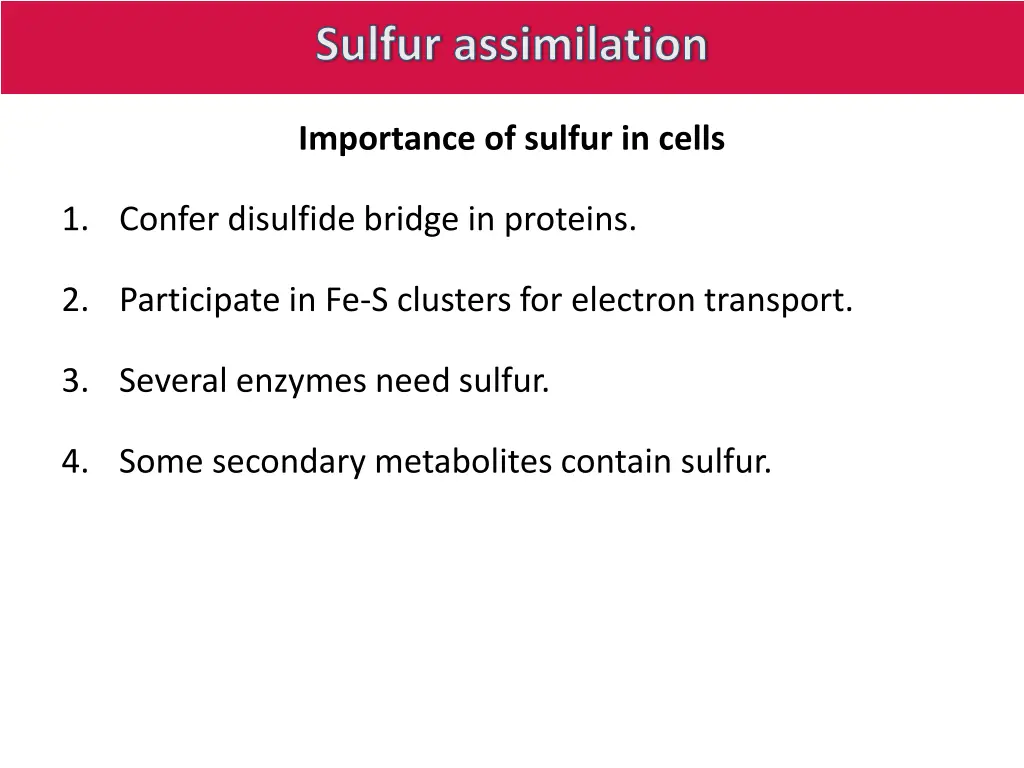 Sulfur assimilation

Importance of sulfur in cells

1. Confer disulfide bridge in proteins.

2. Participate in Fe-S clusters for electron transport.

3. Several enzymes need sulfur.

4. Some secondary metabolites contain sulfur.